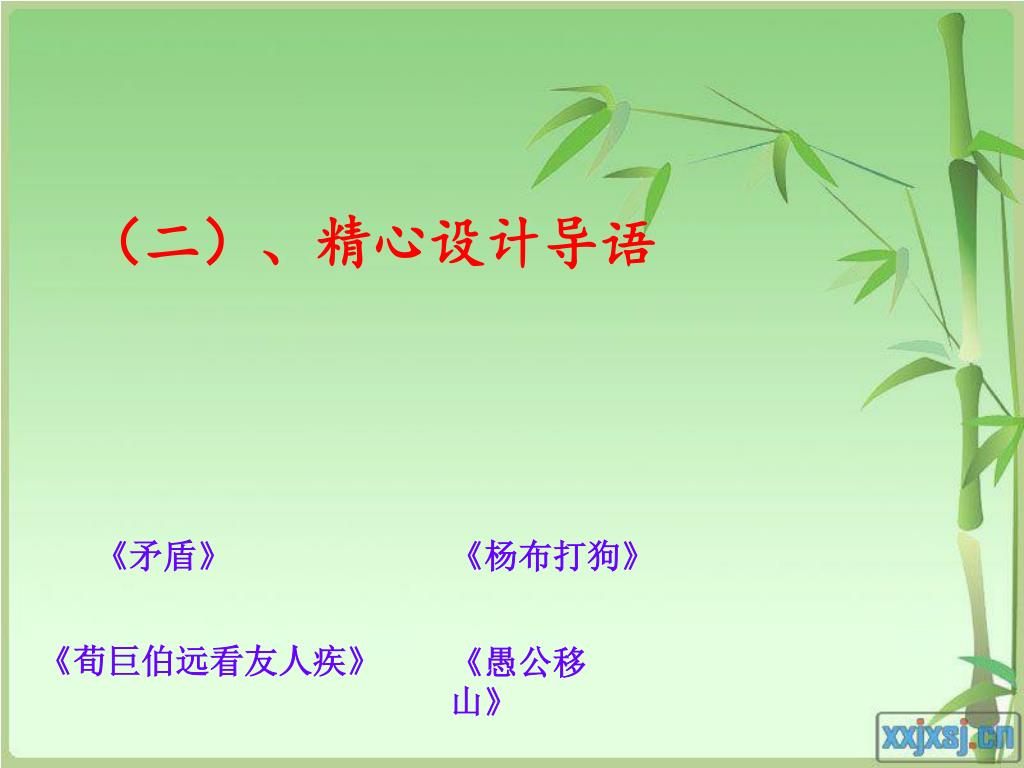 （二）、精心设计导语

《矛盾》

《杨布打狗》

《荀巨伯远看友人疾》

《愚公移山》

xxjxsj.cn